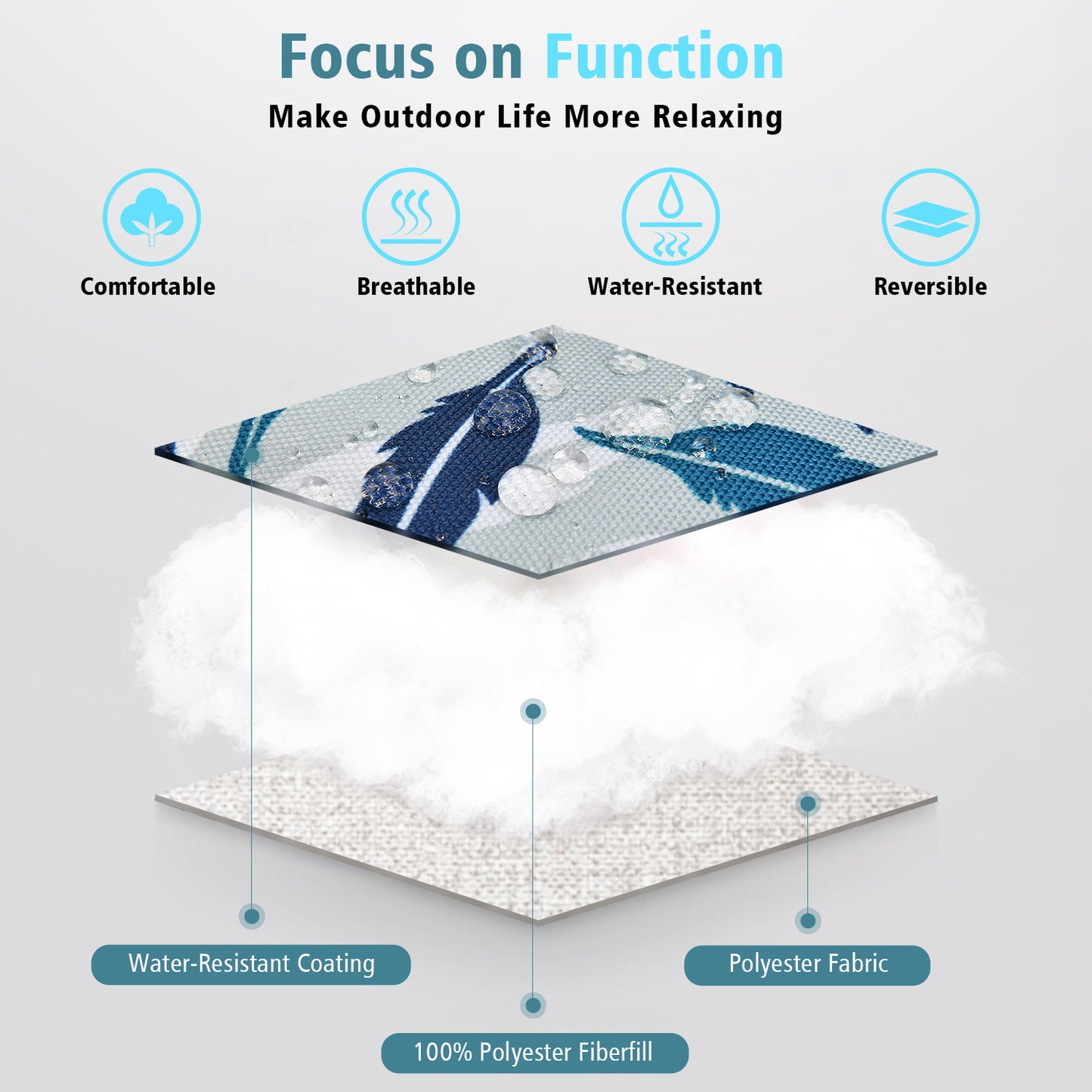 Focus on Function

Make Outdoor Life More Relaxing

Comfortable

Breathable

Water-Resistant

Reversible

Water-Resistant Coating

Polyester Fabric

100% Polyester Fiberfill